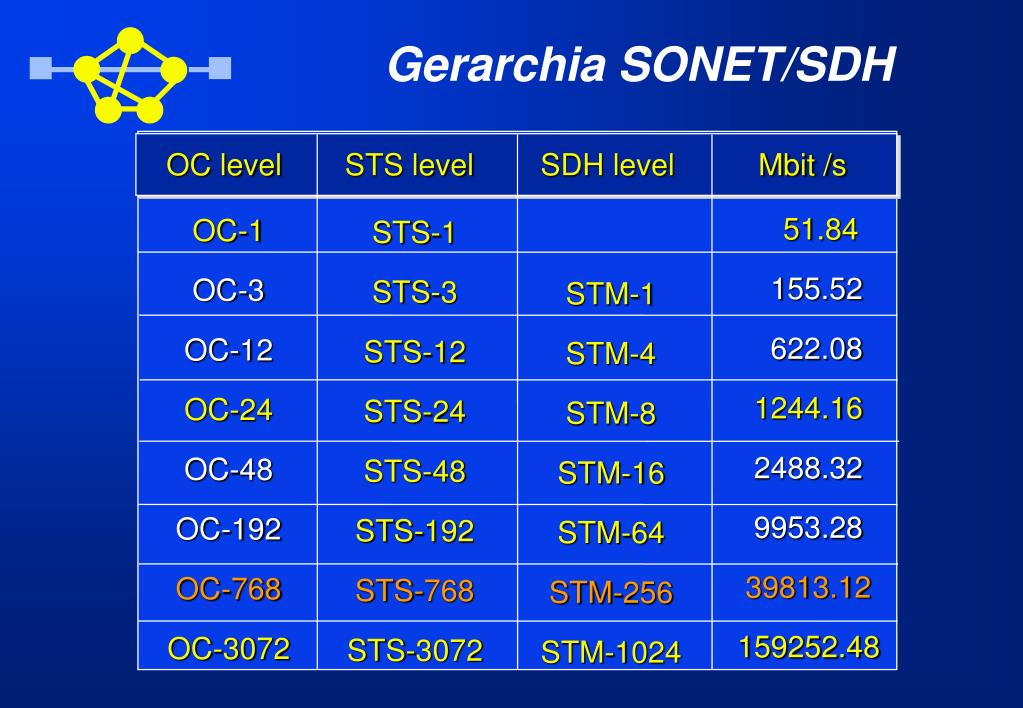 Gerarchia SONET/SDH

| OC level | STS level | SDH level | Mbit /s |
|---|---|---|---|
| OC-1 | STS-1 | | 51.84 |
| OC-3 | STS-3 | STM-1 | 155.52 |
| OC-12 | STS-12 | STM-4 | 622.08 |
| OC-24 | STS-24 | STM-8 | 1244.16 |
| OC-48 | STS-48 | STM-16 | 2488.32 |
| OC-192 | STS-192 | STM-64 | 9953.28 |
| OC-768 | STS-768 | STM-256 | 39813.12 |
| OC-3072 | STS-3072 | STM-1024 | 159252.48 |